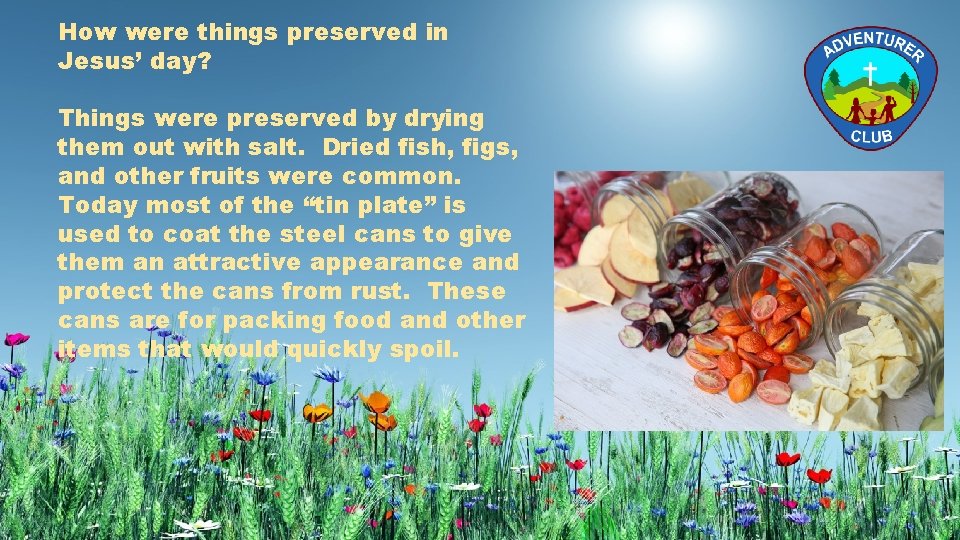 How were things preserved in Jesus' day?

Things were preserved by drying them out with salt. Dried fish, figs, and other fruits were common. Today most of the "tin plate" is used to coat the steel cans to give them an attractive appearance and protect the cans from rust. These cans are for packing food and other items that would quickly spoil.

ADVENTURER CLUB